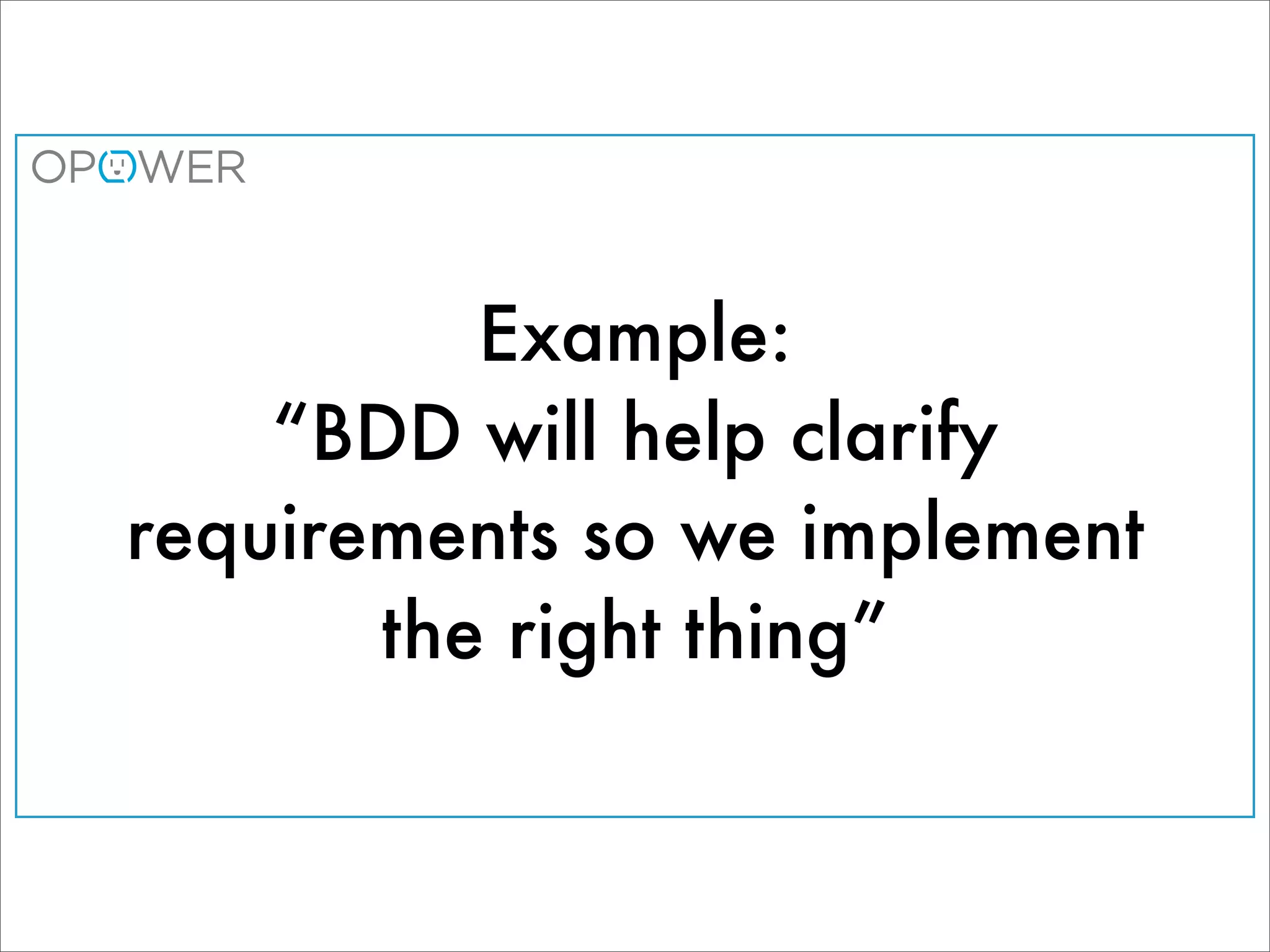 OPOWER

Example:
“BDD will help clarify requirements so we implement the right thing”